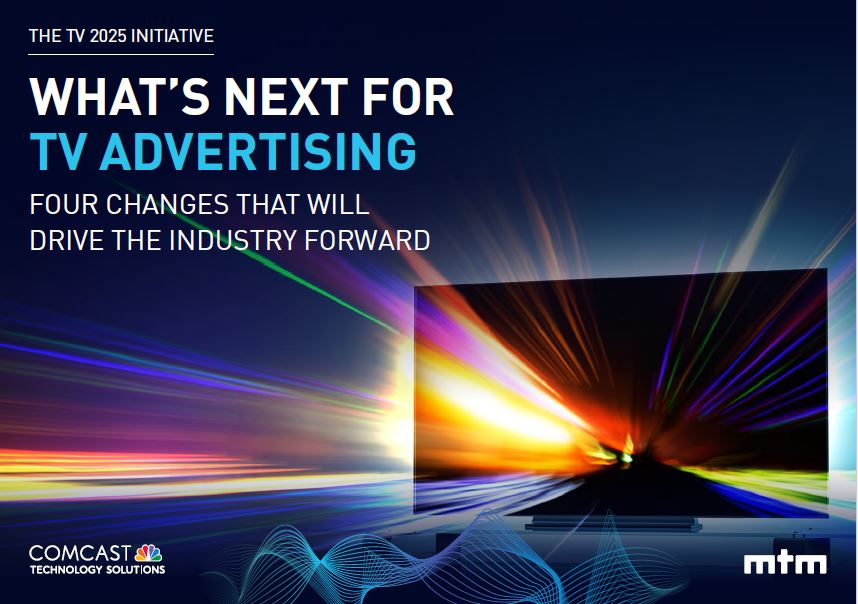 THE TV 2025 INITIATIVE

WHAT'S NEXT FOR TV ADVERTISING

FOUR CHANGES THAT WILL DRIVE THE INDUSTRY FORWARD

COMCAST
TECHNOLOGY SOLUTIONS

mtm